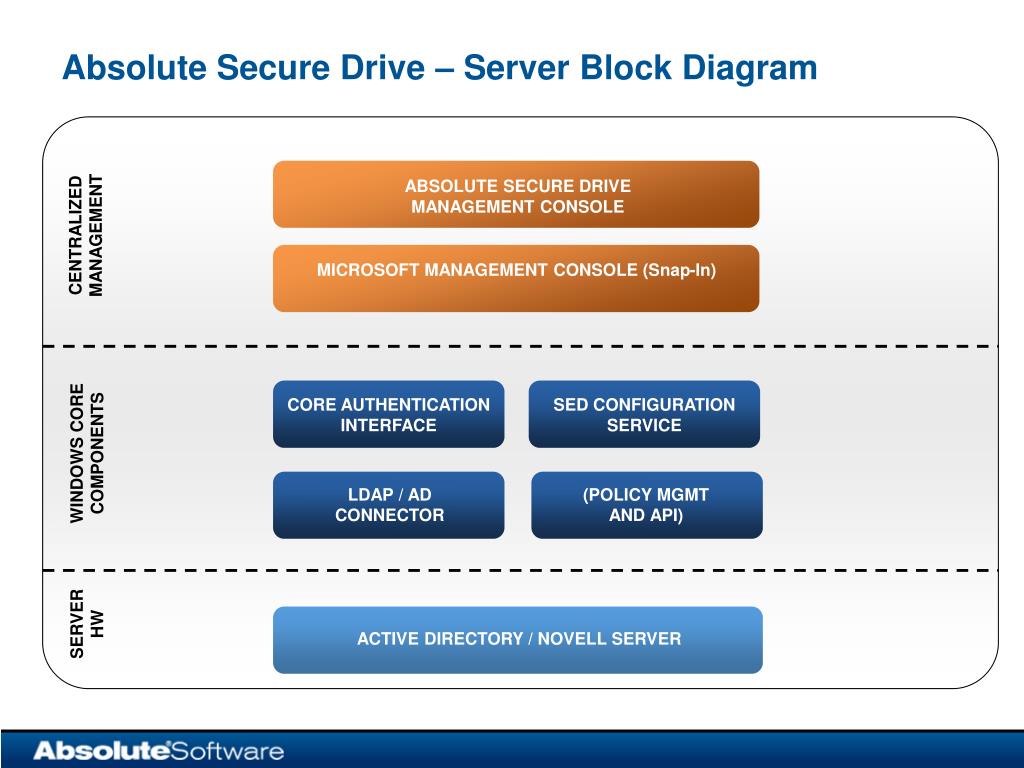 Absolute Secure Drive – Server Block Diagram

CENTRALIZED MANAGEMENT

ABSOLUTE SECURE DRIVE MANAGEMENT CONSOLE

MICROSOFT MANAGEMENT CONSOLE (Snap-In)

WINDOWS CORE COMPONENTS

CORE AUTHENTICATION INTERFACE

SED CONFIGURATION SERVICE

LDAP / AD CONNECTOR

(POLICY MGMT AND API)

SERVER HW

ACTIVE DIRECTORY / NOVELL SERVER

AbsoluteSoftware